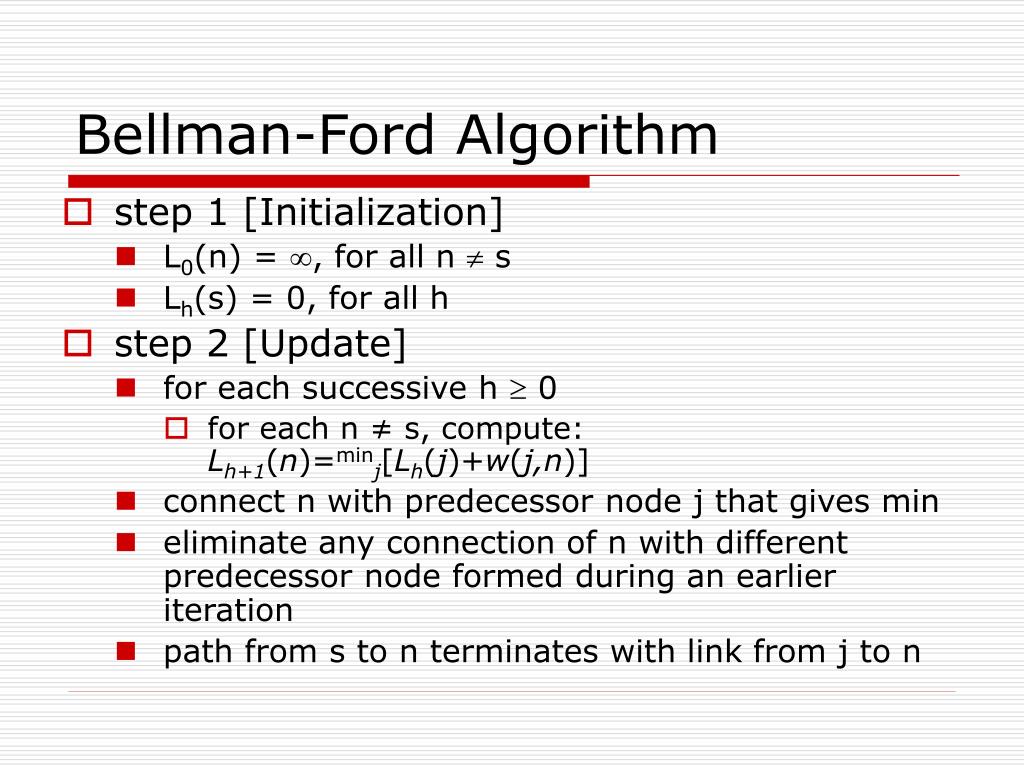 Bellman-Ford Algorithm

step 1 [Initialization]

$L_0(n) = \infty$, for all $n \neq s$

$L_h(s) = 0$, for all h

step 2 [Update]

for each successive $h \geq 0$

for each $n \neq s$, compute: $L_{h+1}(n)=^{\min}{}_j[L_h(j)+w(j,n)]$

connect n with predecessor node j that gives min

eliminate any connection of n with different predecessor node formed during an earlier iteration

path from s to n terminates with link from j to n